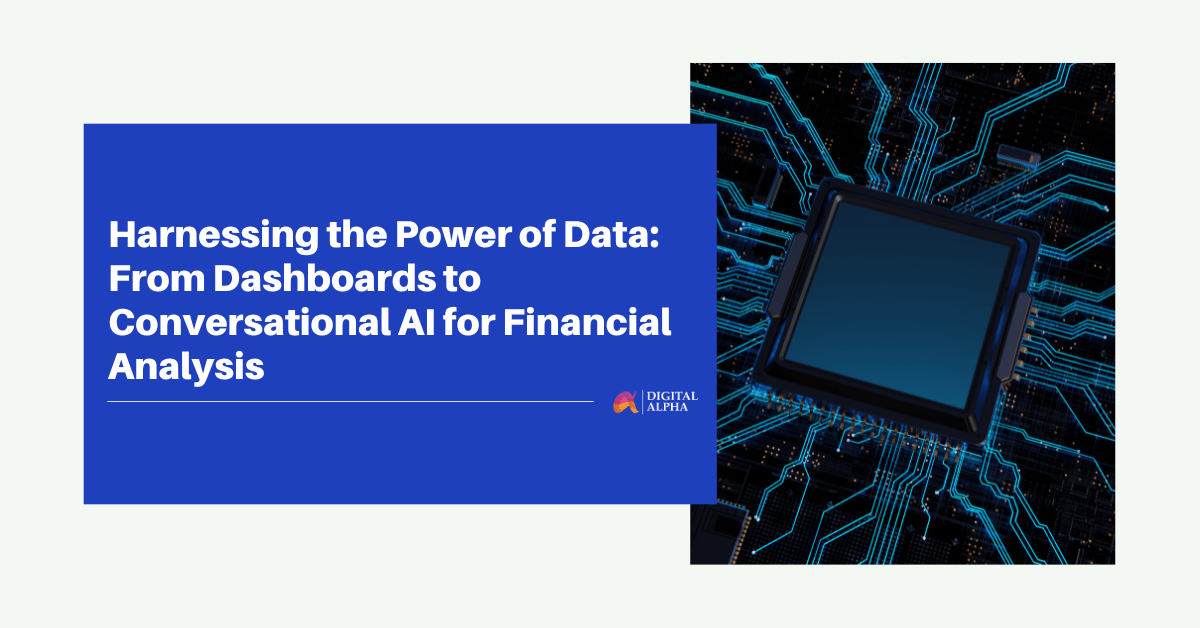 Harnessing the Power of Data: From Dashboards to Conversational AI for Financial Analysis

DIGITAL ALPHA